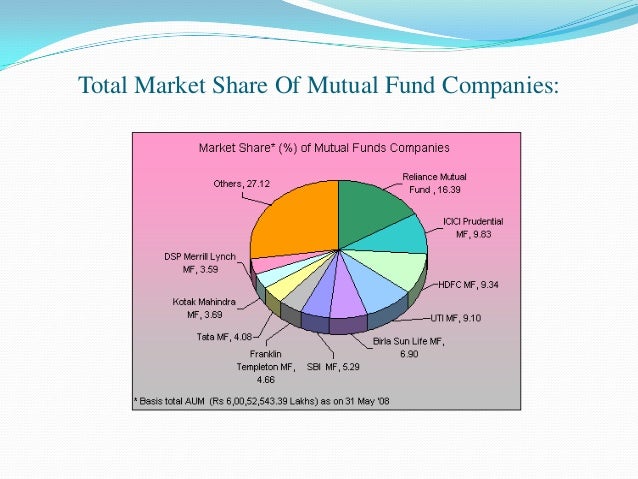 Total Market Share Of Mutual Fund Companies:

Market Share* (%) of Mutual Funds Companies

Others, 27.12

Reliance Mutual Fund , 16.39

ICICI Prudential MF, 9.83

HDFC MF, 9.34

UTI MF, 9.10

Birla Sun Life MF, 6.90

SBI MF, 5.29

Franklin Templeton MF, 4.66

Tata MF, 4.08

Kotak Mahindra MF, 3.69

DSP Merrill Lynch MF, 3.59

* Basis total AUM (Rs 6,00,52,543.39 Lakhs) as on 31 May '08